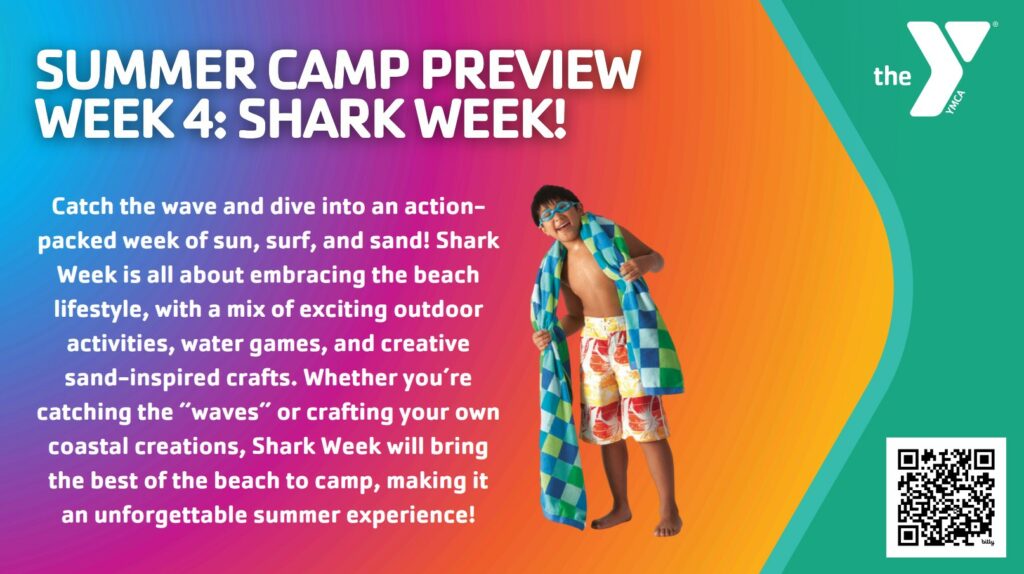 SUMMER CAMP PREVIEW
WEEK 4: SHARK WEEK!

the YMCA

Catch the wave and dive into an action-packed week of sun, surf, and sand! Shark Week is all about embracing the beach lifestyle, with a mix of exciting outdoor activities, water games, and creative sand-inspired crafts. Whether you're catching the "waves" or crafting your own coastal creations, Shark Week will bring the best of the beach to camp, making it an unforgettable summer experience!

bitly